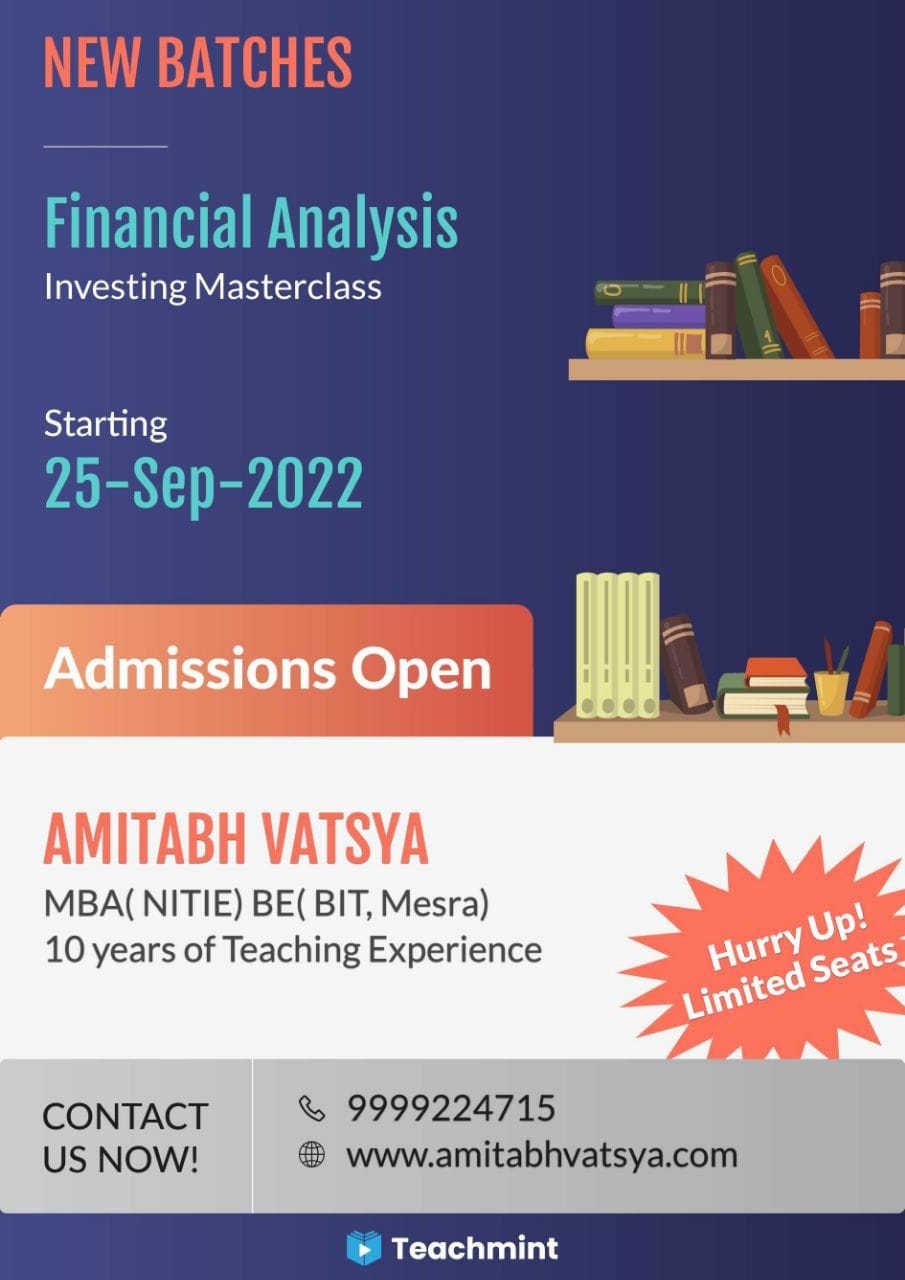 NEW BATCHES

Financial Analysis
Investing Masterclass

Starting
25-Sep-2022

Admissions Open

AMITABH VATSYA
MBA( NITIE) BE( BIT, Mesra)
10 years of Teaching Experience

Hurry Up!
Limited Seats

CONTACT US NOW!

9999224715
www.amitabhvatsya.com

Teachmint